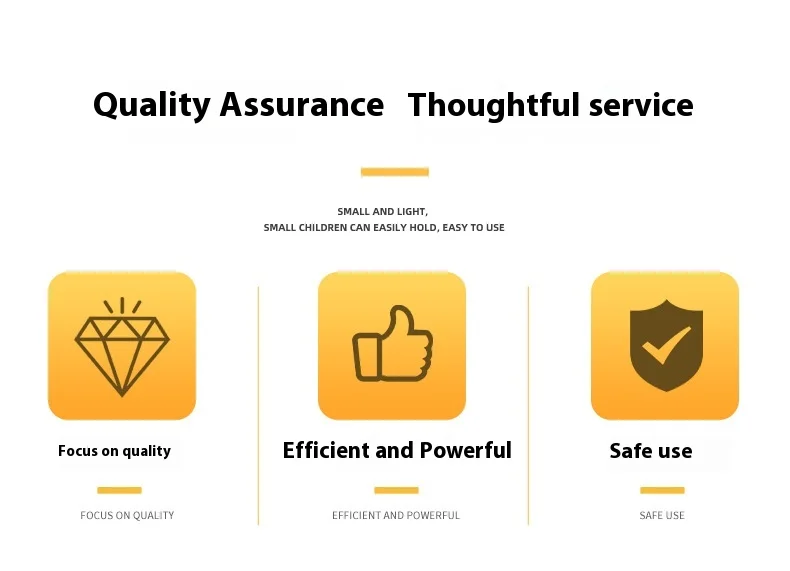 Quality Assurance Thoughtful service

SMALL AND LIGHT,
SMALL CHILDREN CAN EASILY HOLD, EASY TO USE

Focus on quality

FOCUS ON QUALITY

Efficient and Powerful

EFFICIENT AND POWERFUL

Safe use

SAFE USE